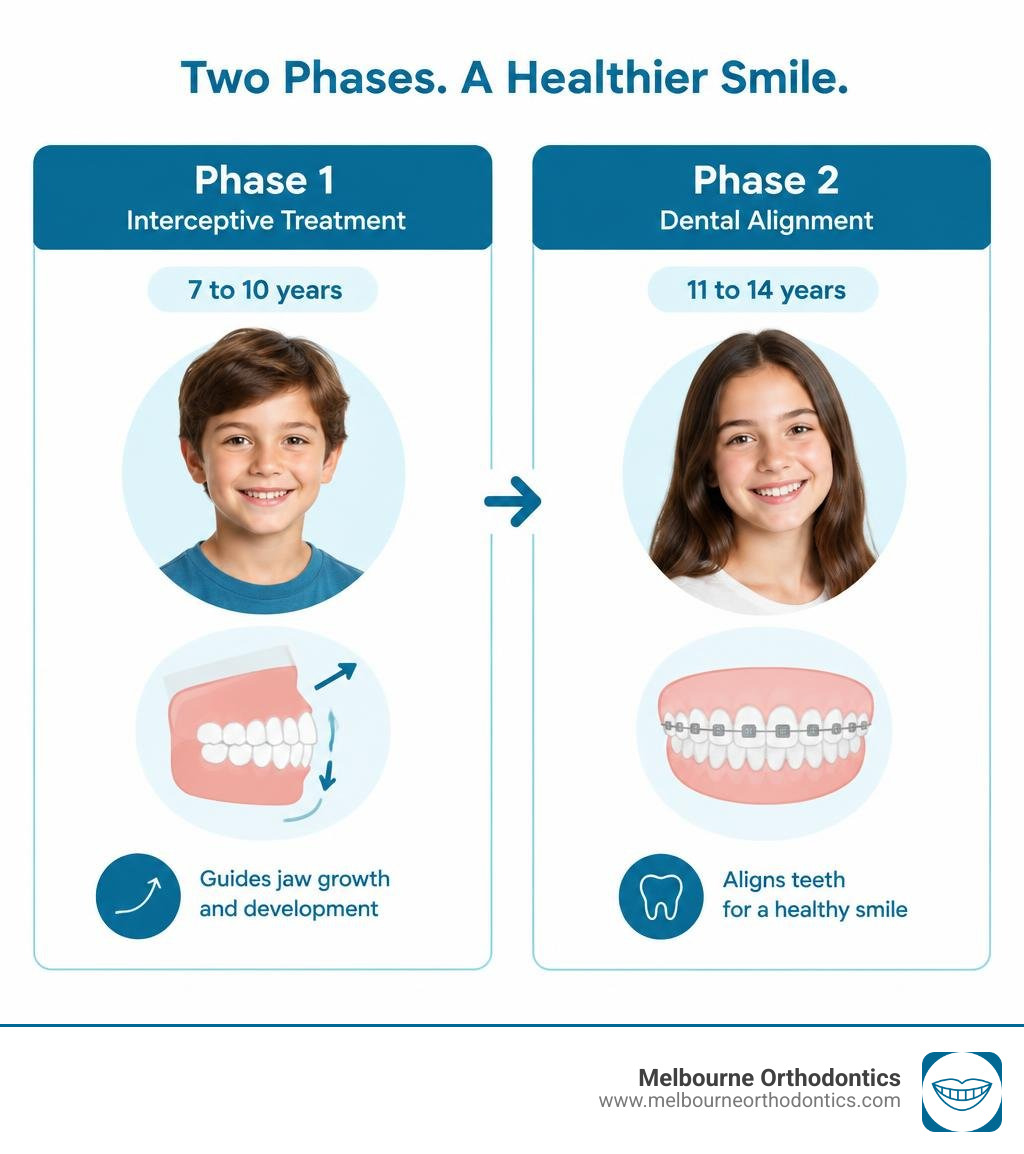 Two Phases. A Healthier Smile.

Phase 1
Interceptive Treatment

7 to 10 years

Guides jaw growth and development

Phase 2
Dental Alignment

11 to 14 years

Aligns teeth for a healthy smile

Melbourne Orthodontics
www.melbourneorthodontics.com